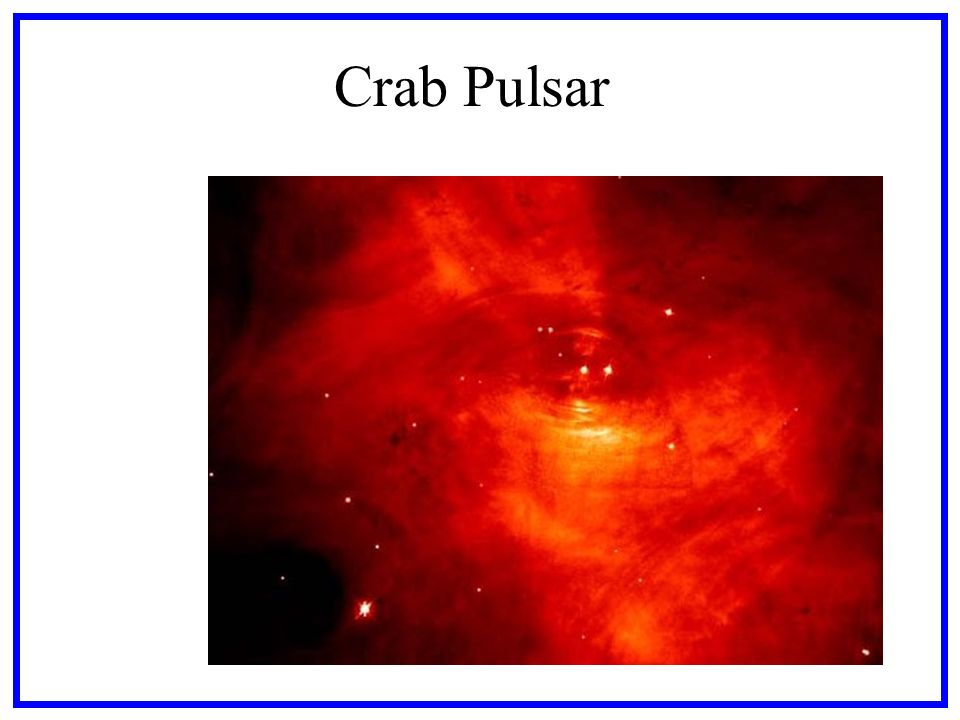 Crab Pulsar